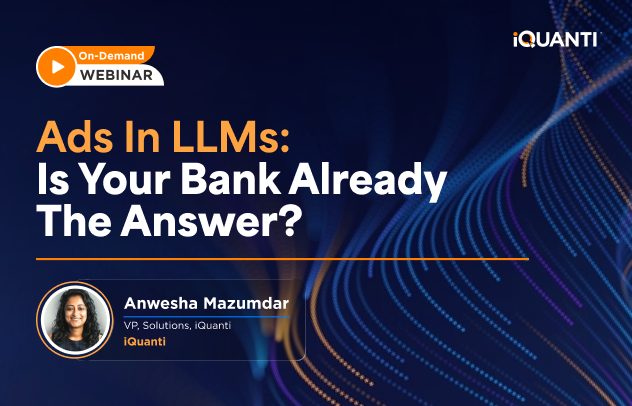 iQUANTI

On-Demand
WEBINAR

Ads In LLMs:
Is Your Bank Already The Answer?

Anwesha Mazumdar
VP, Solutions, iQuanti
iQuanti